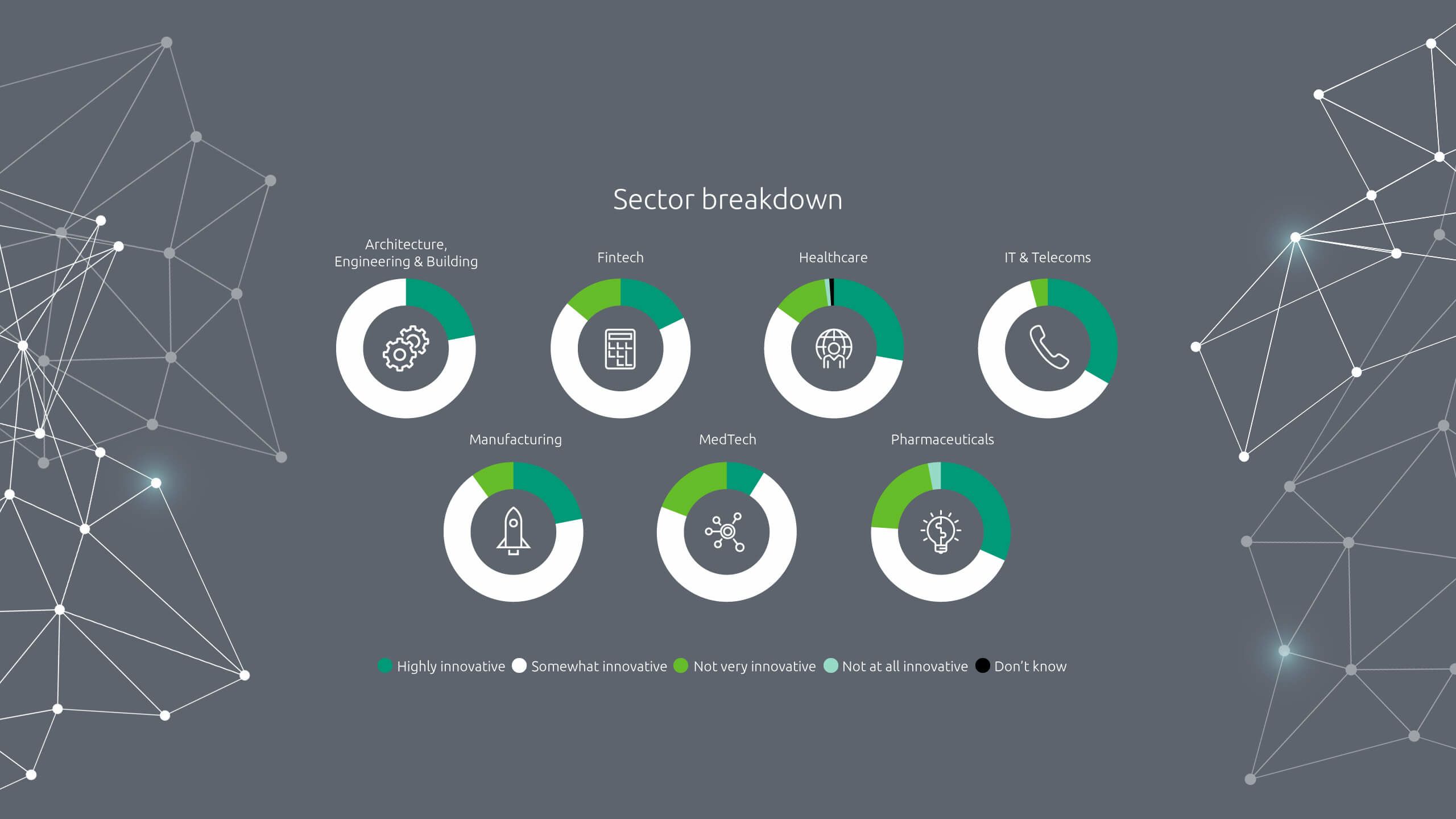 Sector breakdown

Architecture, Engineering & Building

Fintech

Healthcare

IT & Telecoms

Manufacturing

MedTech

Pharmaceuticals

Highly innovative Somewhat innovative Not very innovative Not at all innovative Don't know